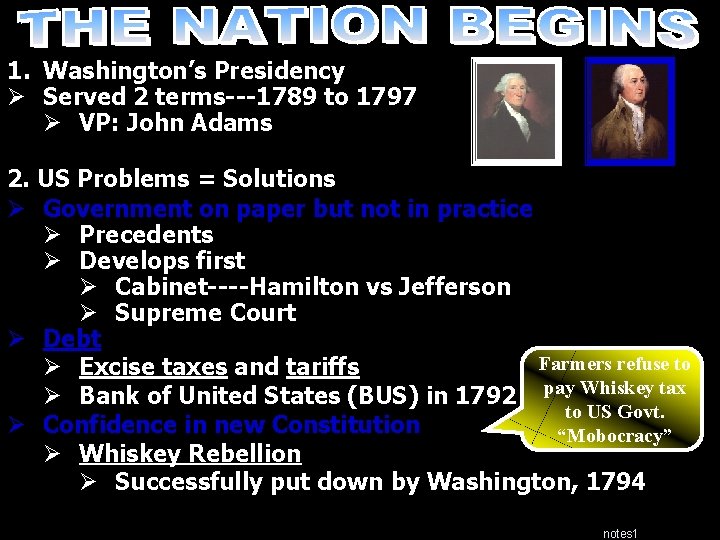 THE NATION BEGINS

1. Washington's Presidency
➢ Served 2 terms---1789 to 1797
➢ VP: John Adams

2. US Problems = Solutions
➢ Government on paper but not in practice
➢ Precedents
➢ Develops first
➢ Cabinet----Hamilton vs Jefferson
➢ Supreme Court
➢ Debt
➢ Excise taxes and tariffs
➢ Bank of United States (BUS) in 1792
➢ Confidence in new Constitution
➢ Whiskey Rebellion
➢ Successfully put down by Washington, 1794

Farmers refuse to pay Whiskey tax to US Govt. "Mobocracy"

notes1